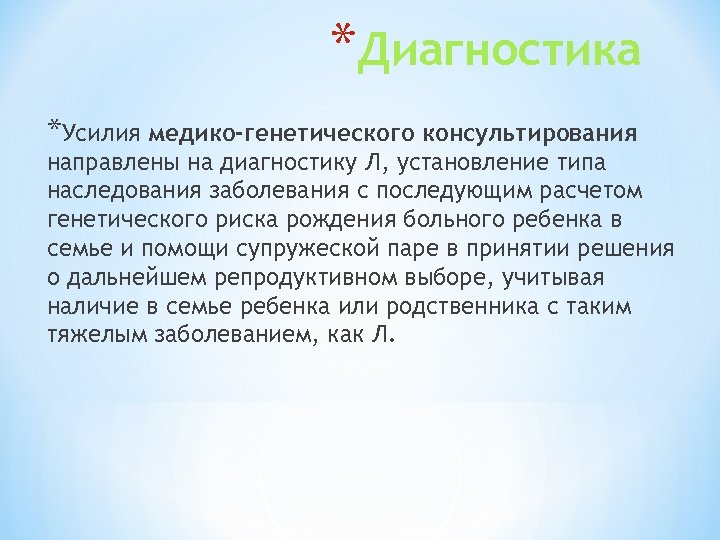 *Диагностика

*Усилия медико-генетического консультирования направлены на диагностику Л, установление типа наследования заболевания с последующим расчетом генетического риска рождения больного ребенка в семье и помощи супружеской паре в принятии решения о дальнейшем репродуктивном выборе, учитывая наличие в семье ребенка или родственника с таким тяжелым заболеванием, как Л.